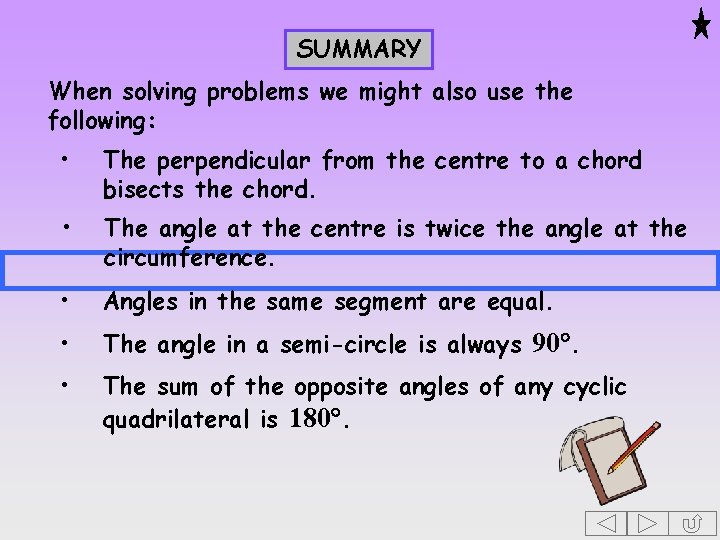 SUMMARY

When solving problems we might also use the following:

• The perpendicular from the centre to a chord bisects the chord.

• The angle at the centre is twice the angle at the circumference.

• Angles in the same segment are equal.

• The angle in a semi-circle is always $90°$.

• The sum of the opposite angles of any cyclic quadrilateral is $180°$.